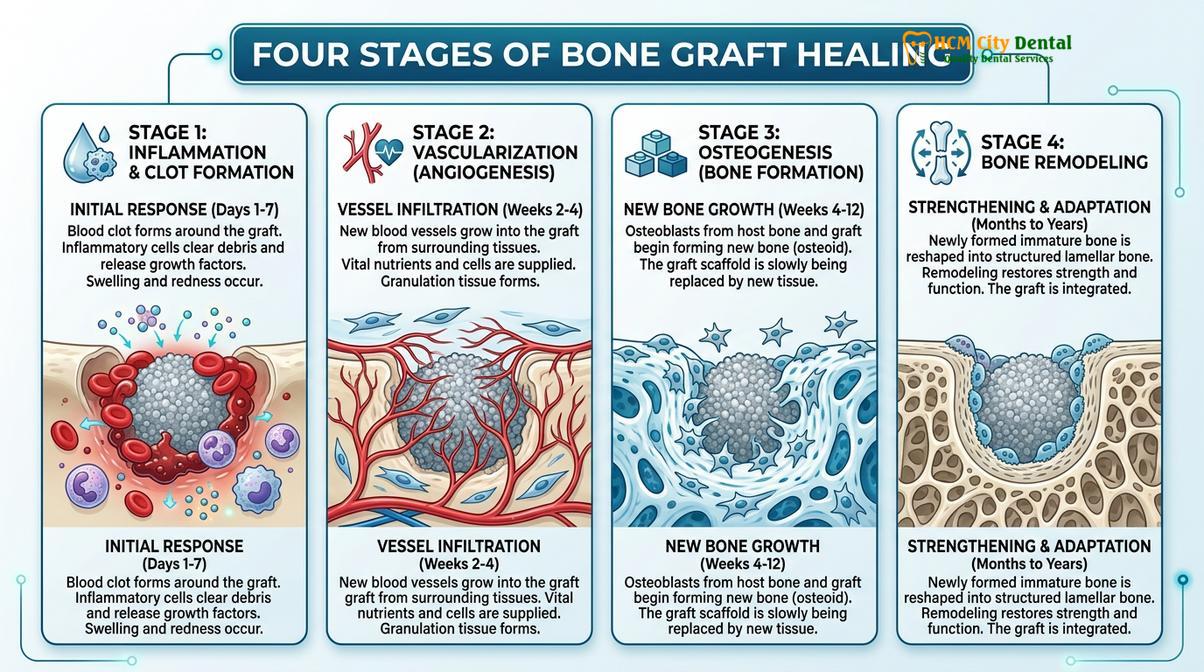 FOUR STAGES OF BONE GRAFT HEALING

HCM City Dental
Quality Dental Services

STAGE 1: INFLAMMATION & CLOT FORMATION

INITIAL RESPONSE (Days 1-7)
Blood clot forms around the graft. Inflammatory cells clear debris and release growth factors. Swelling and redness occur.

INITIAL RESPONSE (Days 1-7)
Blood clot forms around the graft. Inflammatory cells clear debris and release growth factors. Swelling and redness occur.

STAGE 2: VASCULARIZATION (ANGIOGENESIS)

VESSEL INFILTRATION (Weeks 2-4)
New blood vessels grow into the graft from surrounding tissues. Vital nutrients and cells are supplied. Granulation tissue forms.

VESSEL INFILTRATION (Weeks 2-4)
New blood vessels grow into the graft graft from surrounding tissues. Vital nutrients and cells are supplied. Granulation tissue forms.

STAGE 3: OSTEOGENESIS (BONE FORMATION)

NEW BONE GROWTH (Weeks 4-12)
Osteoblasts from host bone and graft begin forming new bone (osteoid). The graft scaffold is slowly being replaced by new tissue.

NEW BONE GROWTH (Weeks 4-12)
Osteoblasts from host bone and graft begin forming new bone (osteoid). The graft scaffold is slowly being replaced by new tissue.

STAGE 4: BONE REMODELING

STRENGTHENING & ADAPTATION (Months to Years)
Newly formed immature bone is reshaped into structured lamellar bone. Remodeling restores strength and function. The graft is integrated.

STRENGTHENING & ADAPTATION (Months to Years)
Newly formed immature bone is reshaped into structured lamellar bone. Remodeling restores strength and function. The graft is integrated.